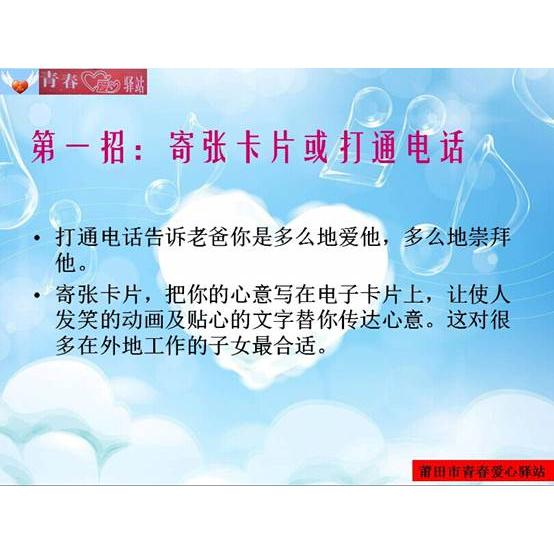 青春爱心驿站

第一招：寄张卡片或打通电话

• 打通电话告诉老爸你是多么地爱他，多么地崇拜他。
• 寄张卡片，把你的心意写在电子卡片上，让使人发笑的动画及贴心的文字替你传达心意。这对很多在外地工作的子女最合适。

莆田市青春爱心驿站